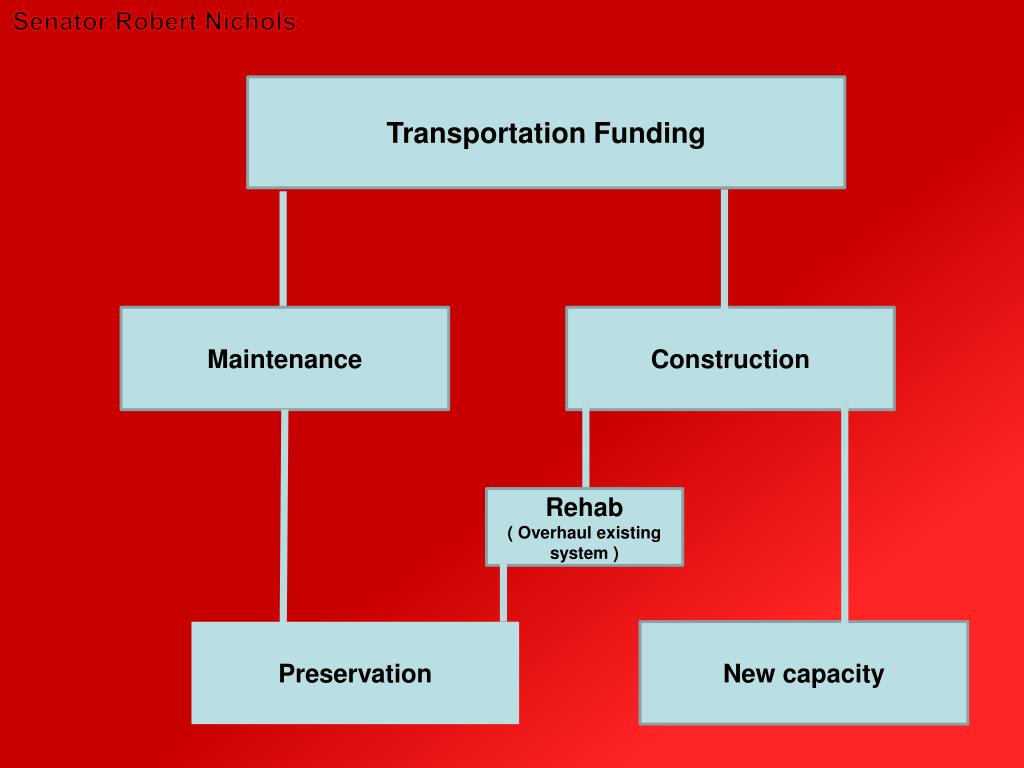 Senator Robert Nichols

Transportation Funding

Maintenance

Construction

Rehab
( Overhaul existing system )

Preservation

New capacity